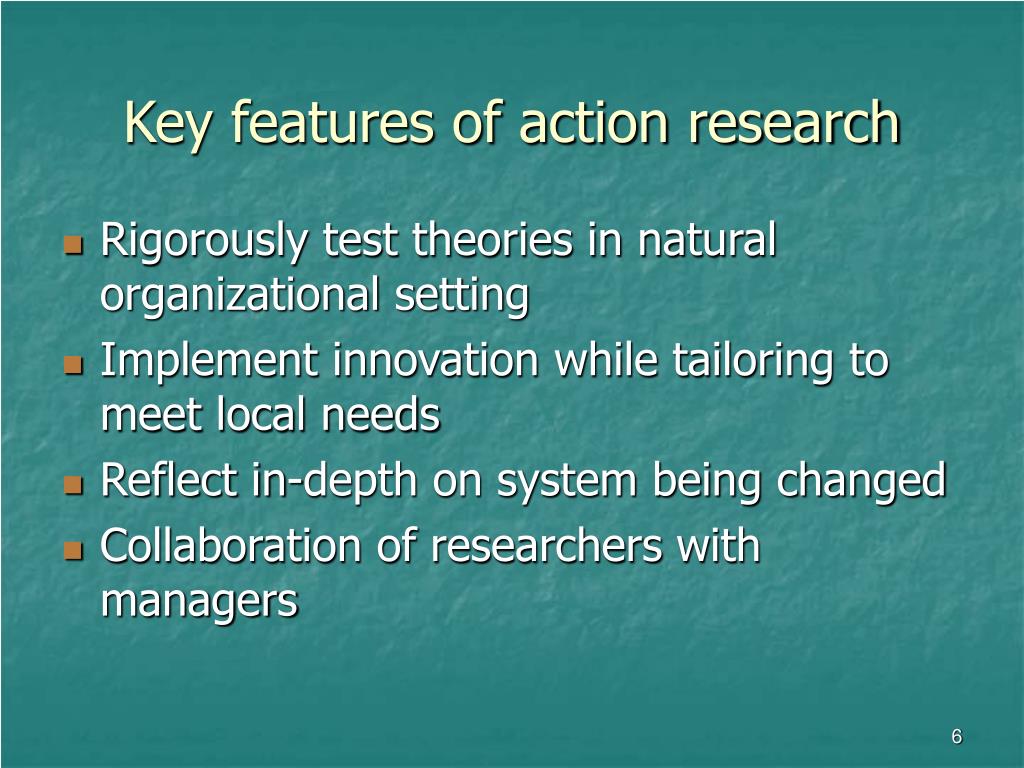 Key features of action research

- Rigorously test theories in natural organizational setting
- Implement innovation while tailoring to meet local needs
- Reflect in-depth on system being changed
- Collaboration of researchers with managers

6